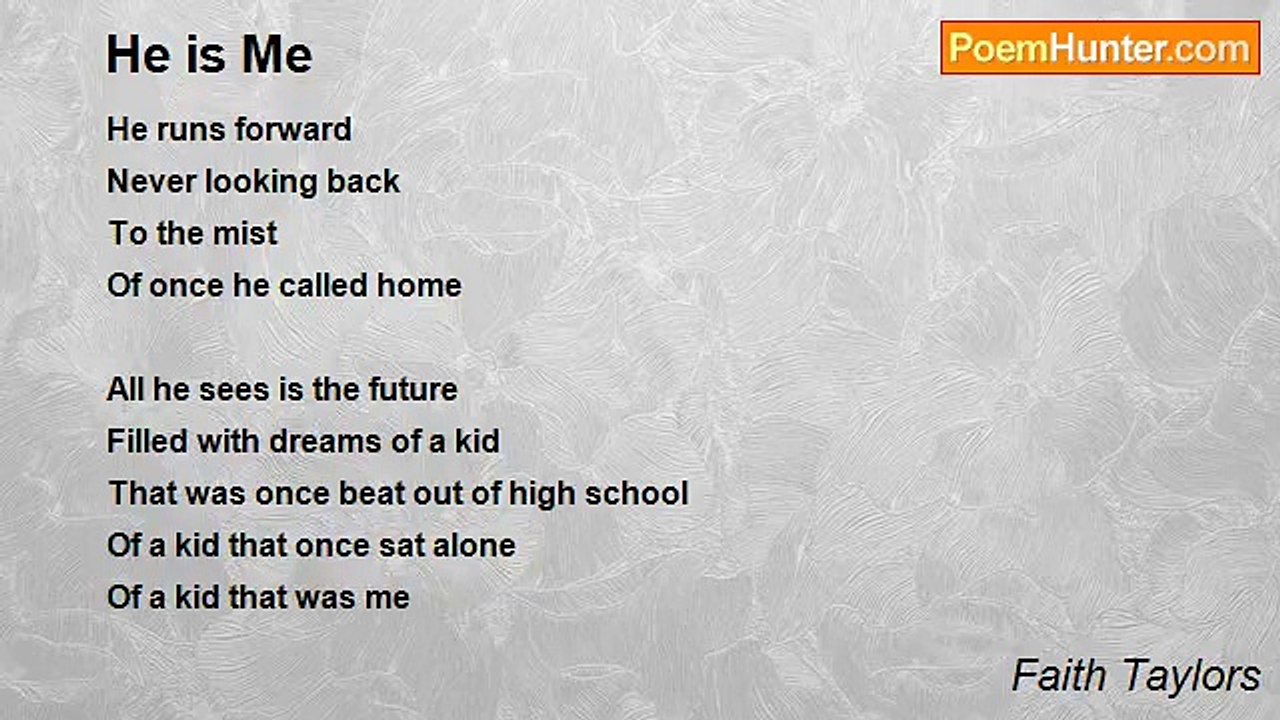 He is Me

PoemHunter.com

He runs forward
Never looking back
To the mist
Of once he called home

All he sees is the future
Filled with dreams of a kid
That was once beat out of high school
Of a kid that once sat alone
Of a kid that was me

Faith Taylors